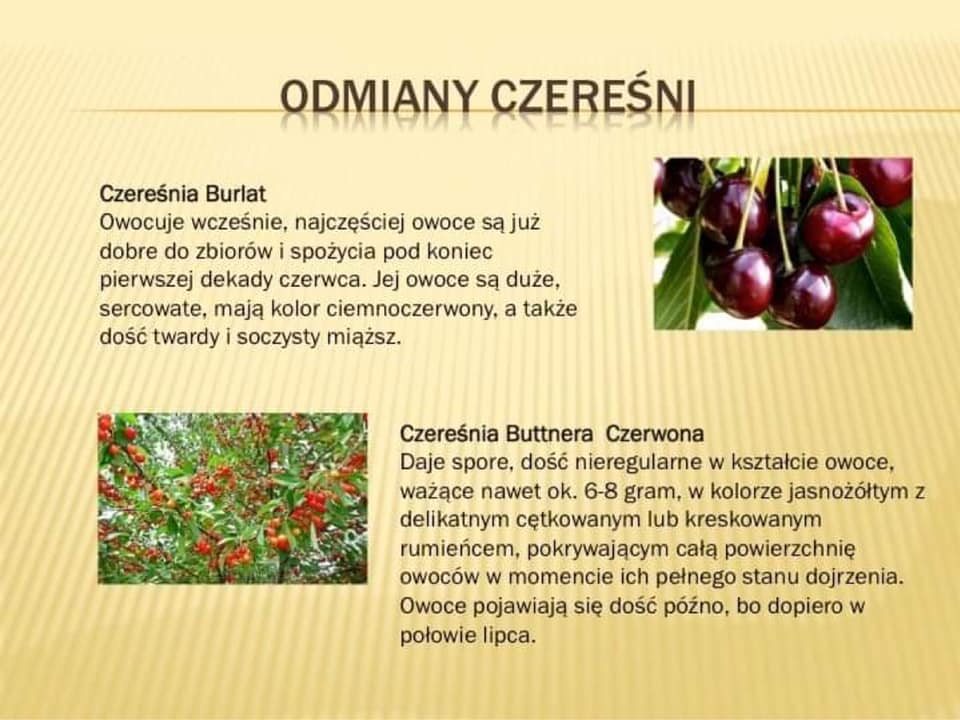 ODMIANY CZEREŚNI

Czereśnia Burlat
Owocuje wcześnie, najczęściej owoce są już dobre do zbiorów i spożycia pod koniec pierwszej dekady czerwca. Jej owoce są duże, sercowate, mają kolor ciemnoczerwony, a także dość twardy i soczysty miąższ.

Czereśnia Buttnera Czerwona
Daje spore, dość nieregularne w kształcie owoce, ważące nawet ok. 6-8 gram, w kolorze jasnożółtym z delikatnym cętkowanym lub kreskowanym rumieńcem, pokrywającym całą powierzchnię owoców w momencie ich pełnego stanu dojrzenia. Owoce pojawiają się dość późno, bo dopiero w połowie lipca.